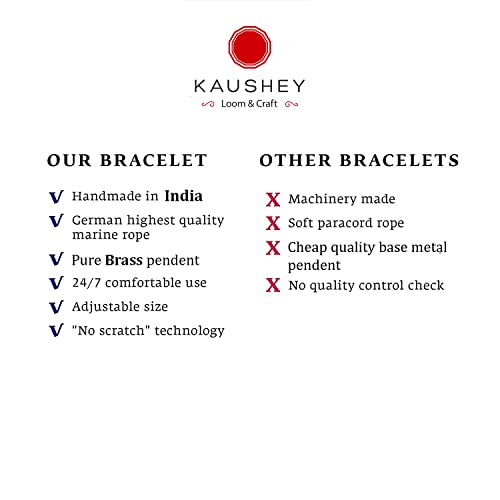 KAUSHEY
Loom & Craft

OUR BRACELET

V Handmade in India
V German highest quality marine rope
V Pure Brass pendent
V 24/7 comfortable use
V Adjustable size
V "No scratch" technology

OTHER BRACELETS

X Machinery made
X Soft paracord rope
X Cheap quality base metal pendent
X No quality control check